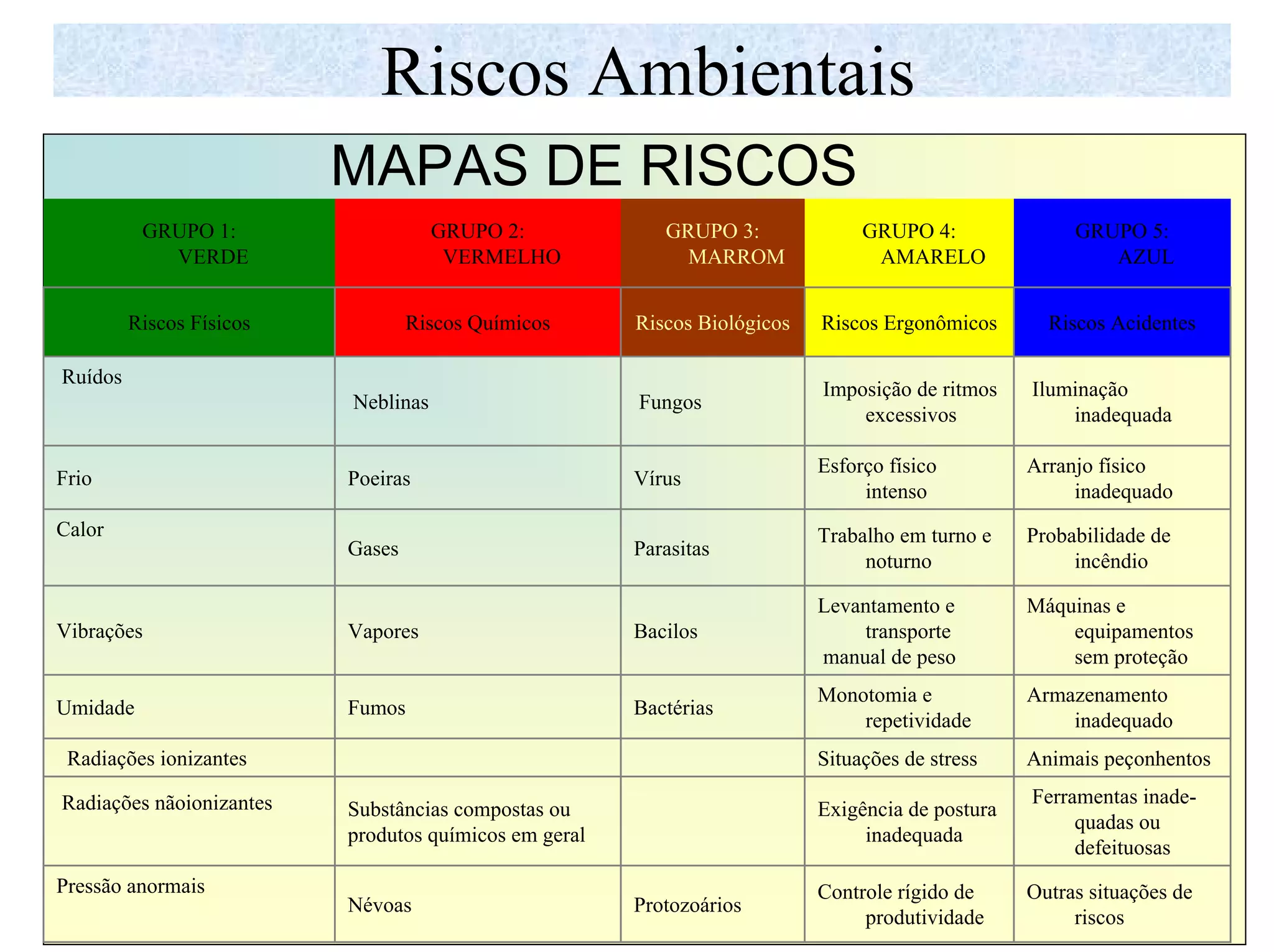 Riscos Ambientais

MAPAS DE RISCOS

| GRUPO 1: VERDE | GRUPO 2: VERMELHO | GRUPO 3: MARROM | GRUPO 4: AMARELO | GRUPO 5: AZUL |
|---|---|---|---|---|
| Riscos Físicos | Riscos Químicos | Riscos Biológicos | Riscos Ergonômicos | Riscos Acidentes |
| Ruídos | Neblinas | Fungos | Imposição de ritmos excessivos | Iluminação inadequada |
| Frio | Poeiras | Vírus | Esforço físico intenso | Arranjo físico inadequado |
| Calor | Gases | Parasitas | Trabalho em turno e noturno | Probabilidade de incêndio |
| Vibrações | Vapores | Bacilos | Levantamento e transporte manual de peso | Máquinas e equipamentos sem proteção |
| Umidade | Fumos | Bactérias | Monotomia e repetividade | Armazenamento inadequado |
| Radiações ionizantes | | | Situações de stress | Animais peçonhentos |
| Radiações nãoionizantes | Substâncias compostas ou produtos químicos em geral | | Exigência de postura inadequada | Ferramentas inadequadas ou defeituosas |
| Pressão anormais | Névoas | Protozoários | Controle rígido de produtividade | Outras situações de riscos |